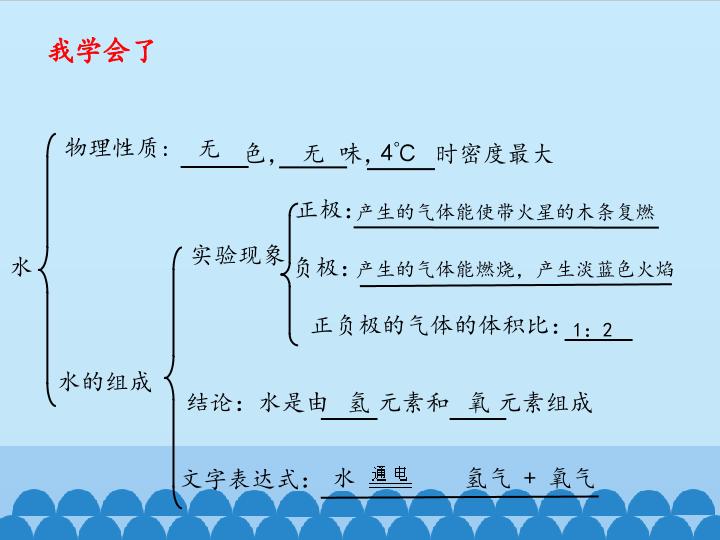 我学会了

水

物理性质：无色，无味，4℃时密度最大

水的组成

实验现象

正极：产生的气体能使带火星的木条复燃

负极：产生的气体能燃烧，产生淡蓝色火焰

正负极的气体的体积比：1：2

结论：水是由氢元素和氧元素组成

文字表达式：水 通电 氢气 + 氧气